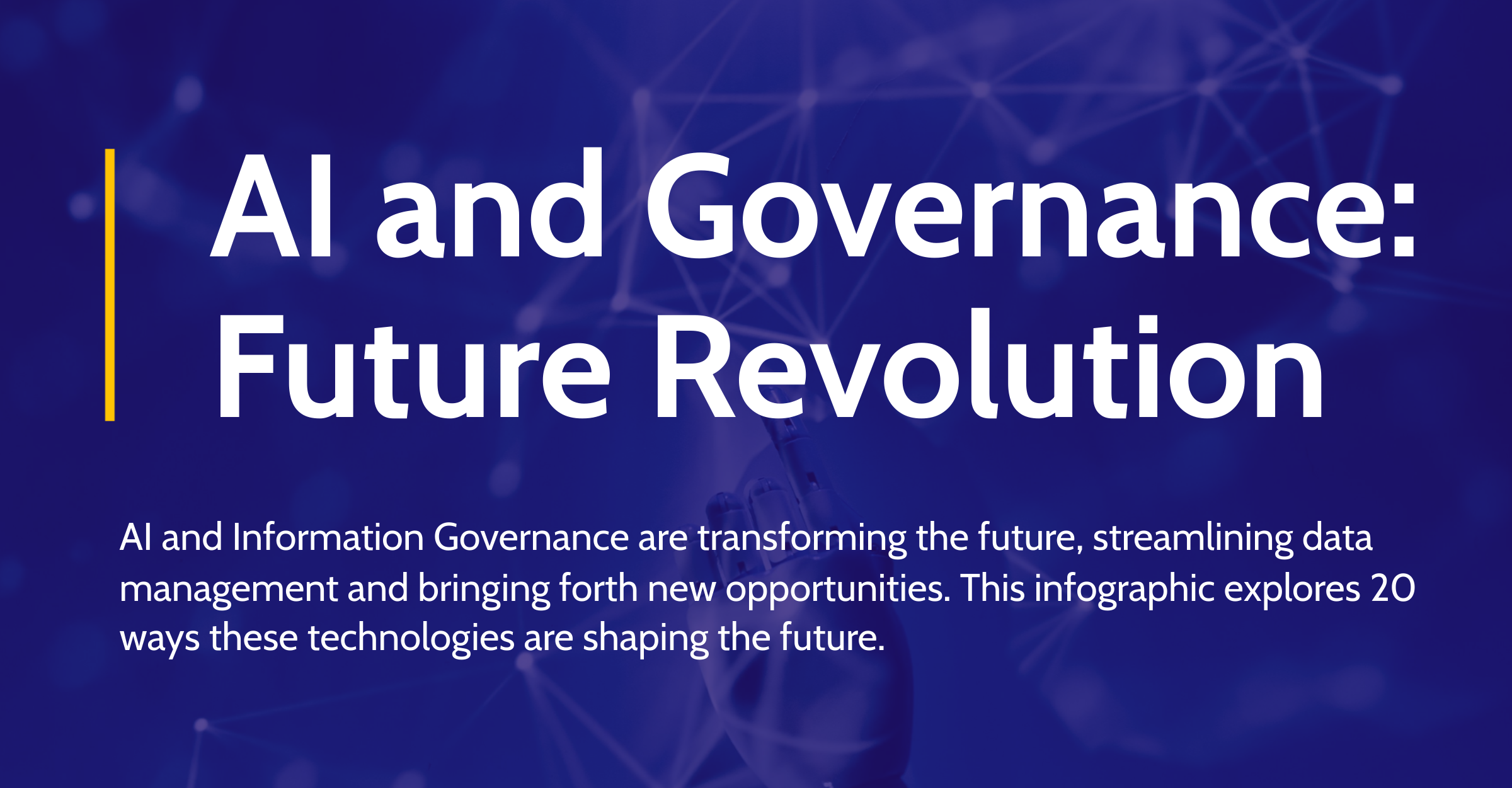 AI and Governance: Future Revolution

AI and Information Governance are transforming the future, streamlining data management and bringing forth new opportunities. This infographic explores 20 ways these technologies are shaping the future.